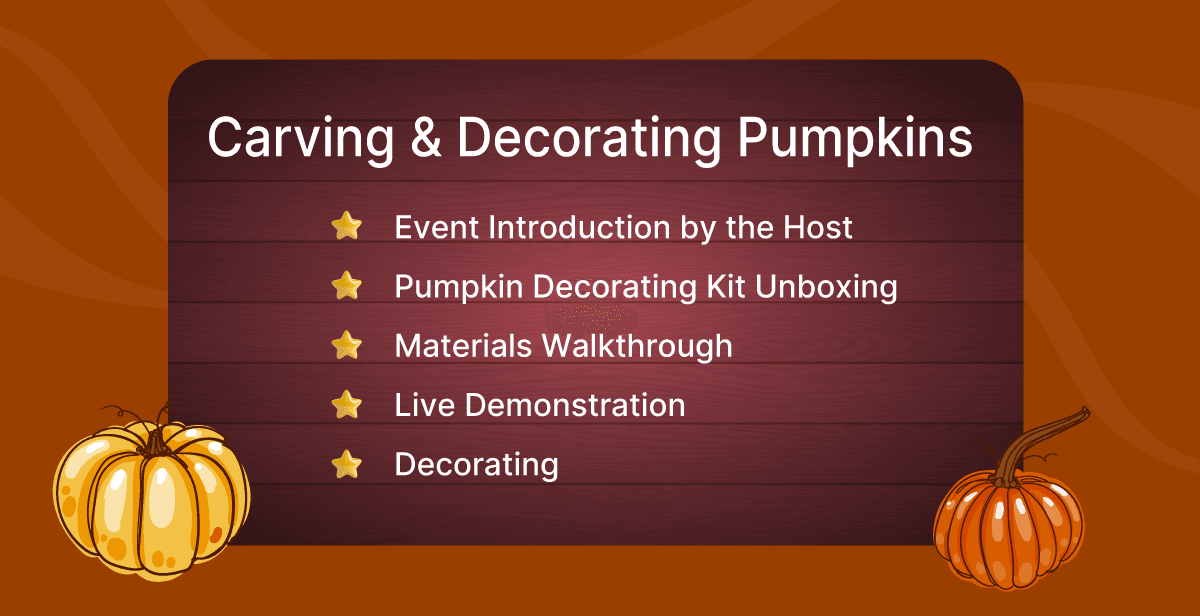 Carving & Decorating Pumpkins

Event Introduction by the Host

Pumpkin Decorating Kit Unboxing

Materials Walkthrough

Live Demonstration

Decorating